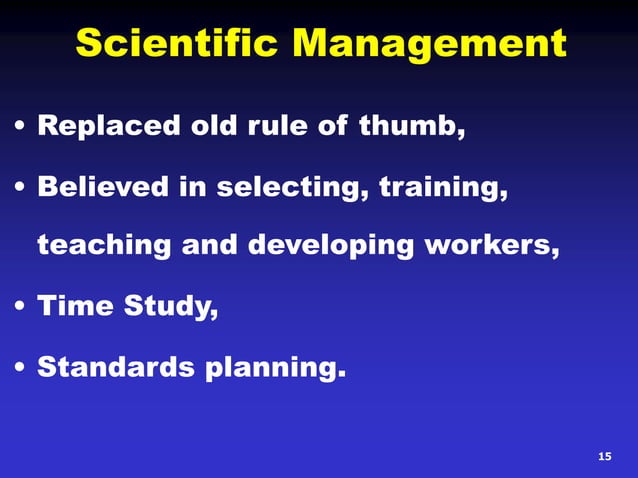 Scientific Management

• Replaced old rule of thumb,

• Believed in selecting, training, teaching and developing workers,

• Time Study,

• Standards planning.

15